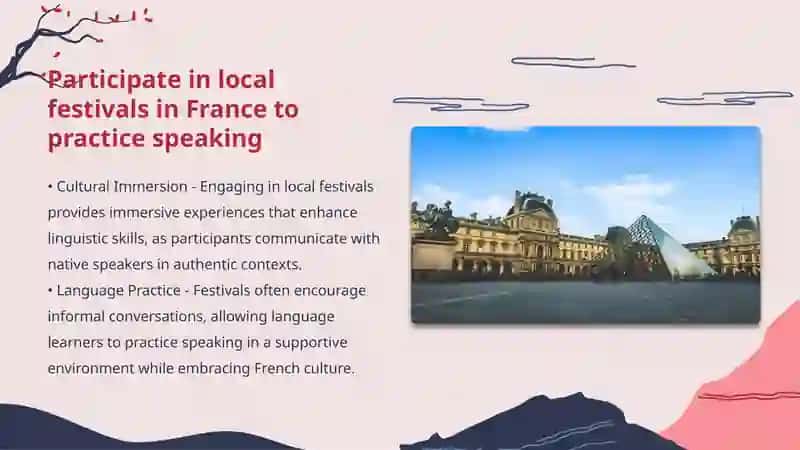 Participate in local festivals in France to practice speaking

• Cultural Immersion - Engaging in local festivals provides immersive experiences that enhance linguistic skills, as participants communicate with native speakers in authentic contexts.
• Language Practice - Festivals often encourage informal conversations, allowing language learners to practice speaking in a supportive environment while embracing French culture.